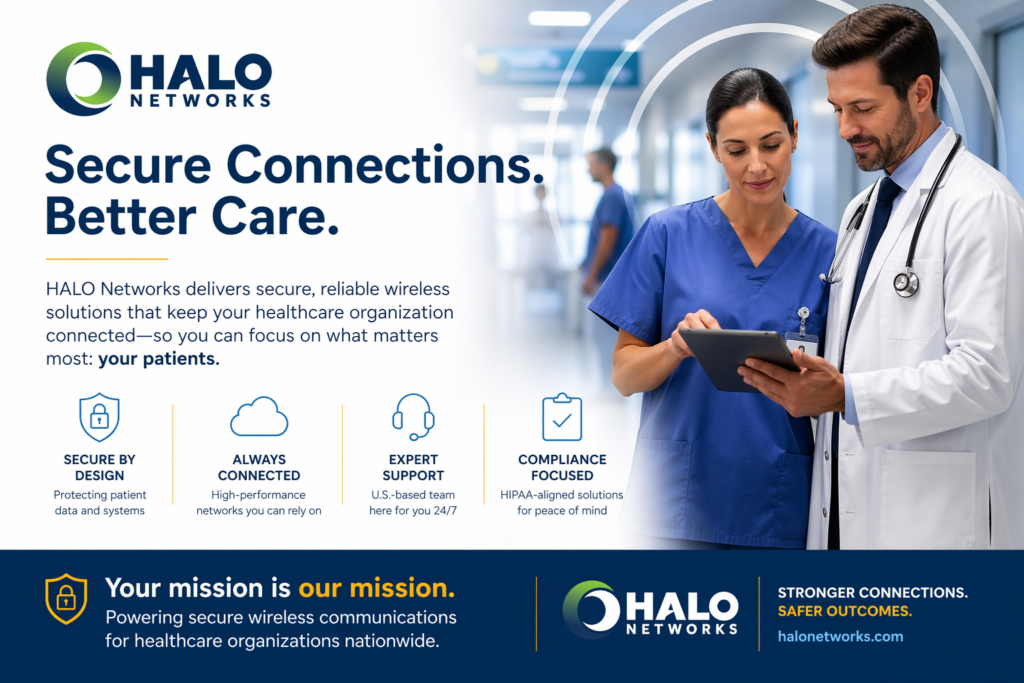 HALO
NETWORKS

Secure Connections.
Better Care.

HALO Networks delivers secure, reliable wireless solutions that keep your healthcare organization connected—so you can focus on what matters most: your patients.

SECURE BY DESIGN
Protecting patient data and systems

ALWAYS CONNECTED
High-performance networks you can rely on

EXPERT SUPPORT
U.S.-based team here for you 24/7

COMPLIANCE FOCUSED
HIPAA-aligned solutions for peace of mind

Your mission is our mission.
Powering secure wireless communications for healthcare organizations nationwide.

HALO
NETWORKS

STRONGER CONNECTIONS.
SAFER OUTCOMES.
halonetworks.com